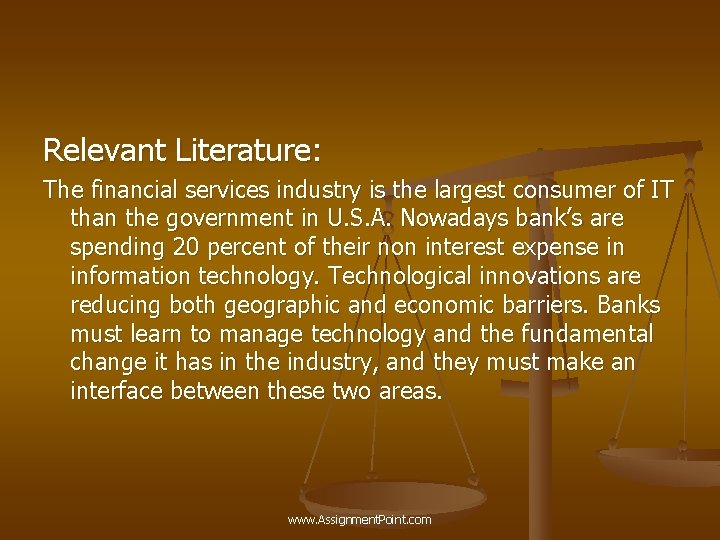 Relevant Literature:

The financial services industry is the largest consumer of IT than the government in U.S.A. Nowadays bank's are spending 20 percent of their non interest expense in information technology. Technological innovations are reducing both geographic and economic barriers. Banks must learn to manage technology and the fundamental change it has in the industry, and they must make an interface between these two areas.

www.AssignmentPoint.com